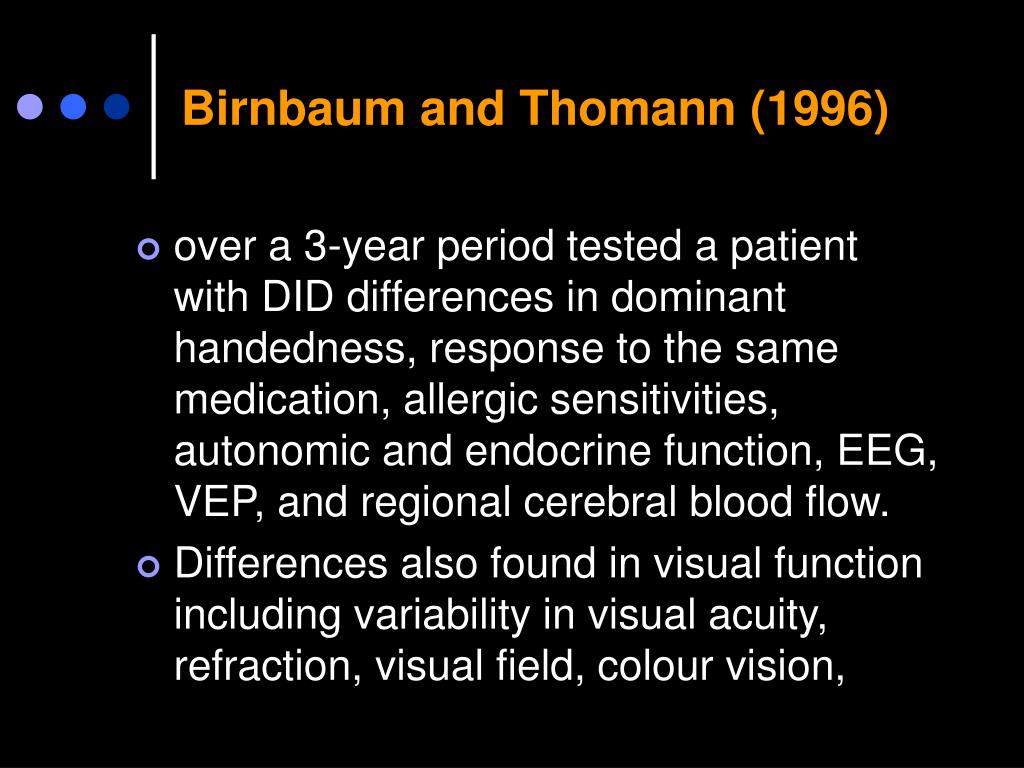 Birnbaum and Thomann (1996)

over a 3-year period tested a patient with DID differences in dominant handedness, response to the same medication, allergic sensitivities, autonomic and endocrine function, EEG, VEP, and regional cerebral blood flow.

Differences also found in visual function including variability in visual acuity, refraction, visual field, colour vision,